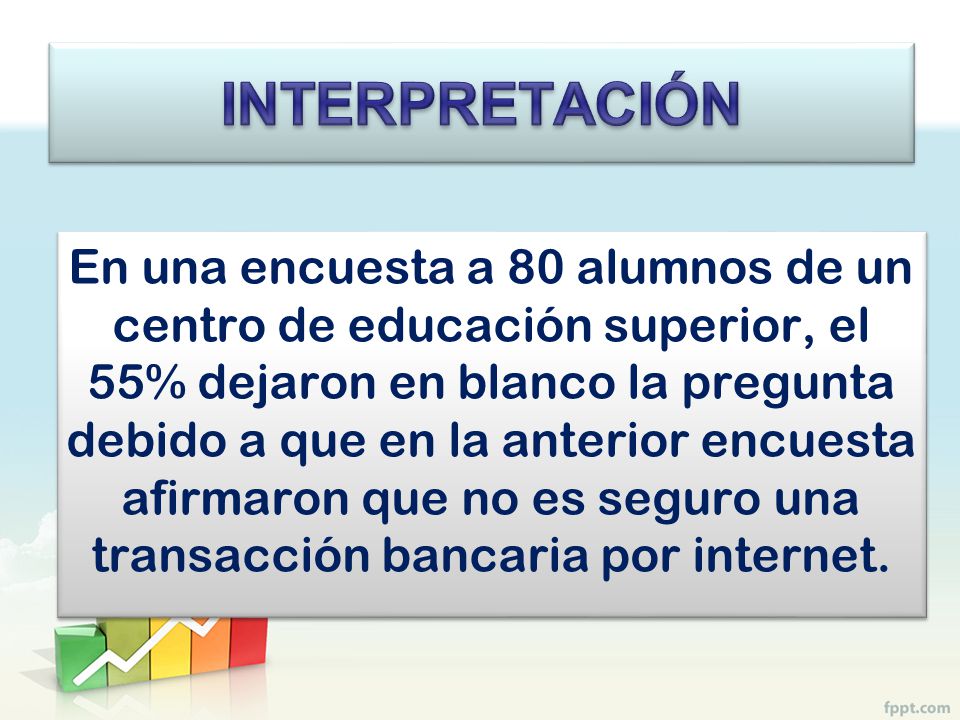 INTERPRETACIÓN

En una encuesta a 80 alumnos de un centro de educación superior, el 55% dejaron en blanco la pregunta debido a que en la anterior encuesta afirmaron que no es seguro una transacción bancaria por internet.

fppt.com